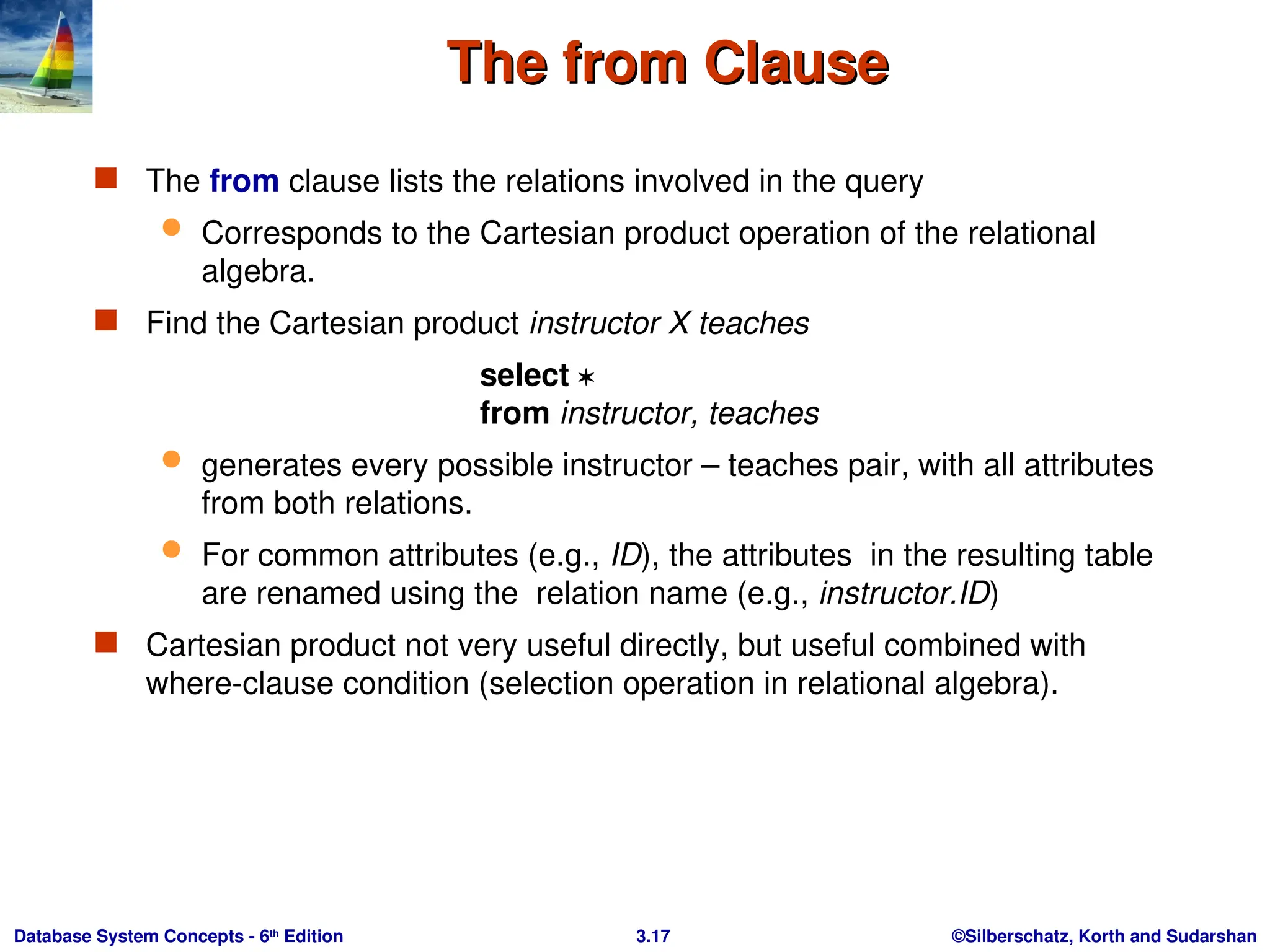 The from Clause

The from clause lists the relations involved in the query

Corresponds to the Cartesian product operation of the relational algebra.

Find the Cartesian product instructor X teaches

select ∗
from instructor, teaches

generates every possible instructor – teaches pair, with all attributes from both relations.

For common attributes (e.g., ID), the attributes in the resulting table are renamed using the relation name (e.g., instructor.ID)

Cartesian product not very useful directly, but useful combined with where-clause condition (selection operation in relational algebra).

Database System Concepts - 6th Edition
3.17
©Silberschatz, Korth and Sudarshan